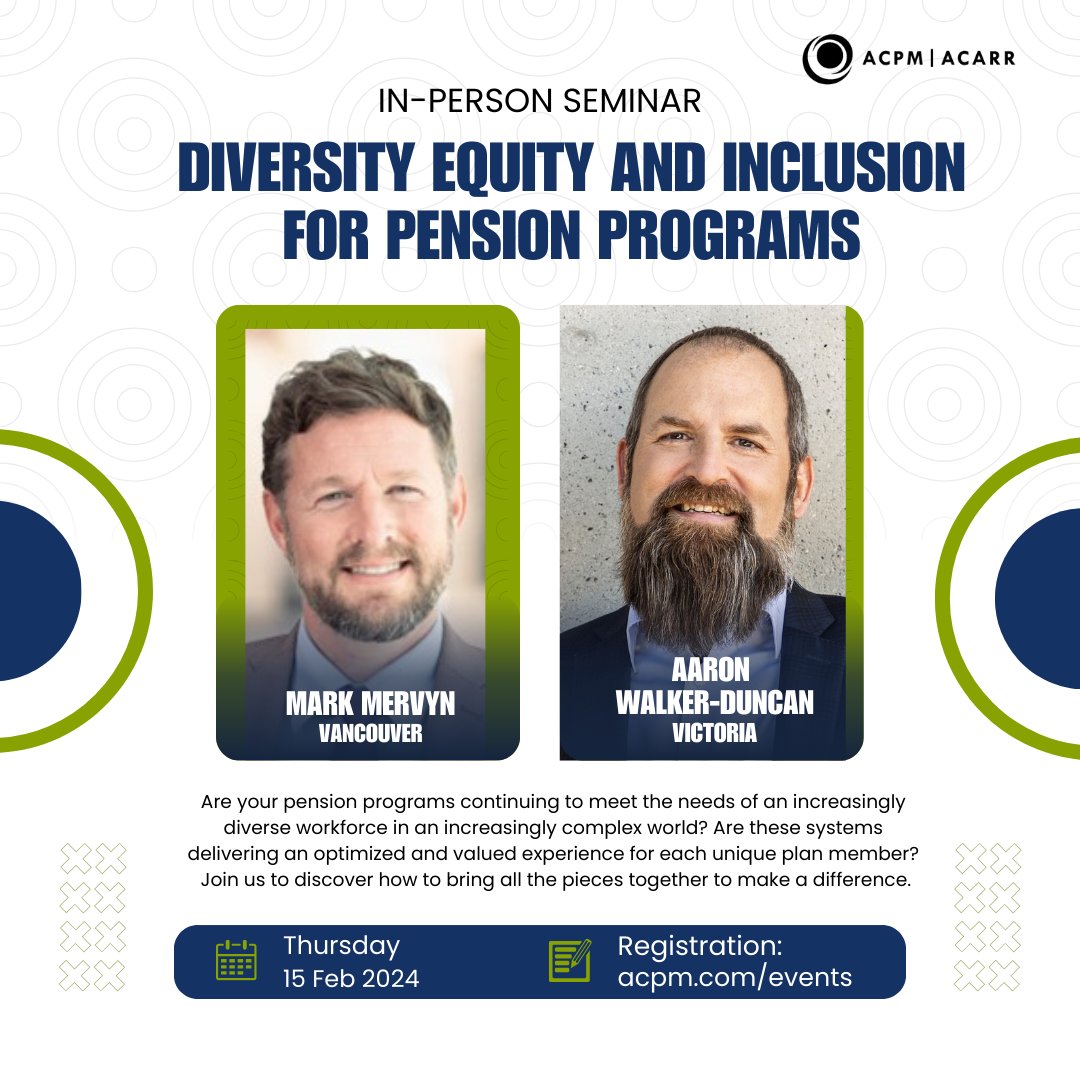 ACPM | ACARR

IN-PERSON SEMINAR

DIVERSITY EQUITY AND INCLUSION FOR PENSION PROGRAMS

MARK MERVYN
VANCOUVER

AARON WALKER-DUNCAN
VICTORIA

Are your pension programs continuing to meet the needs of an increasingly diverse workforce in an increasingly complex world? Are these systems delivering an optimized and valued experience for each unique plan member? Join us to discover how to bring all the pieces together to make a difference.

Thursday
15 Feb 2024

Registration:
acpm.com/events